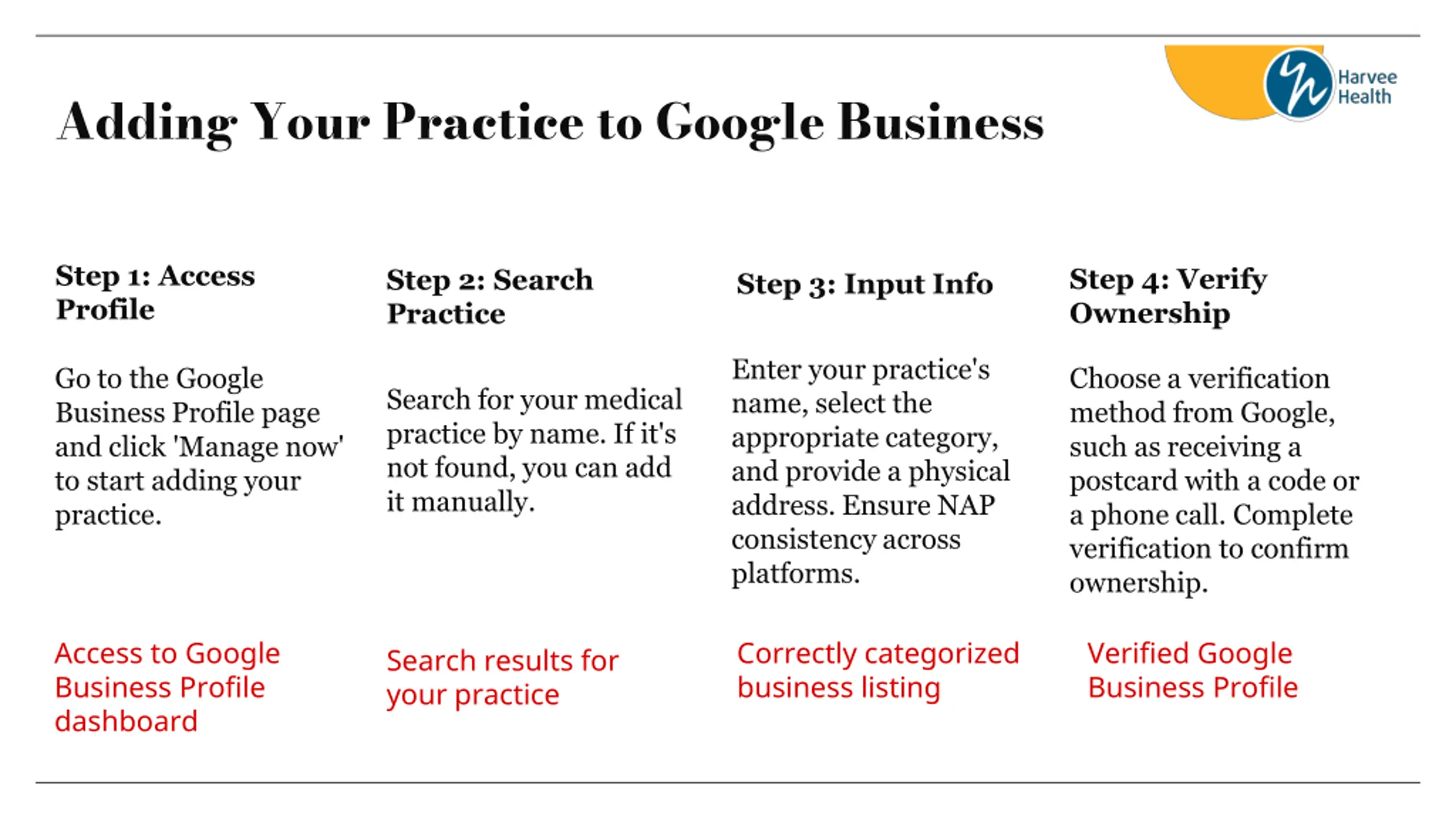 Harvee Health

Adding Your Practice to Google Business

Step 1: Access Profile

Go to the Google Business Profile page and click 'Manage now' to start adding your practice.

Access to Google Business Profile dashboard

Step 2: Search Practice

Search for your medical practice by name. If it's not found, you can add it manually.

Search results for your practice

Step 3: Input Info

Enter your practice's name, select the appropriate category, and provide a physical address. Ensure NAP consistency across platforms.

Correctly categorized business listing

Step 4: Verify Ownership

Choose a verification method from Google, such as receiving a postcard with a code or a phone call. Complete verification to confirm ownership.

Verified Google Business Profile